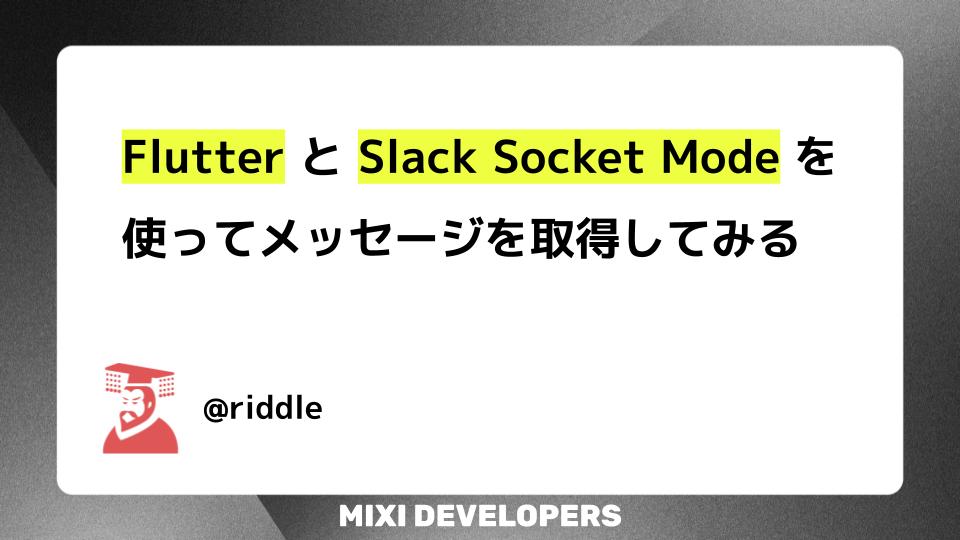 Flutter と Slack Socket Mode を使ってメッセージを取得してみる

@riddle

MIXI DEVELOPERS